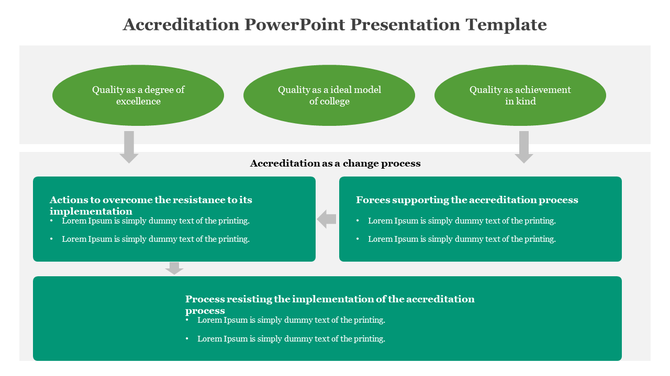 Accreditation PowerPoint Presentation Template

Quality as a degree of excellence

Quality as a ideal model of college

Quality as achievement in kind

Accreditation as a change process

Actions to overcome the resistance to its implementation
• Lorem Ipsum is simply dummy text of the printing.
• Lorem Ipsum is simply dummy text of the printing.

Forces supporting the accreditation process
• Lorem Ipsum is simply dummy text of the printing.
• Lorem Ipsum is simply dummy text of the printing.

Process resisting the implementation of the accreditation process
• Lorem Ipsum is simply dummy text of the printing.
• Lorem Ipsum is simply dummy text of the printing.